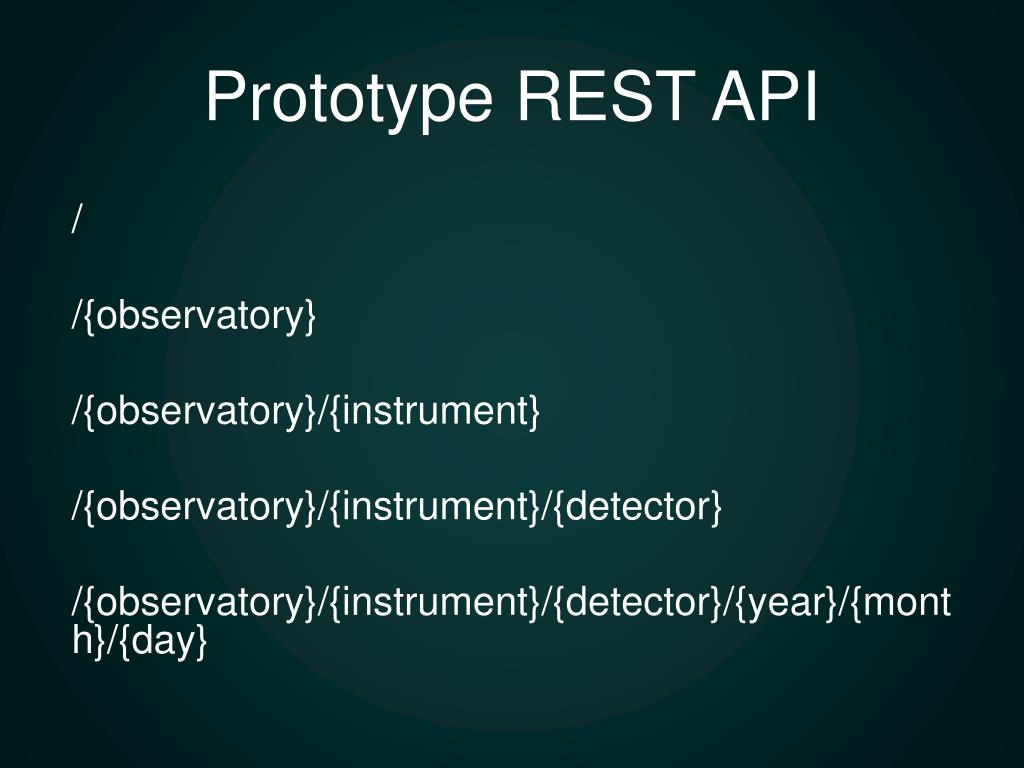 Prototype REST API

/

/{observatory}

/{observatory}/{instrument}

/{observatory}/{instrument}/{detector}

/{observatory}/{instrument}/{detector}/{year}/{month}/{day}